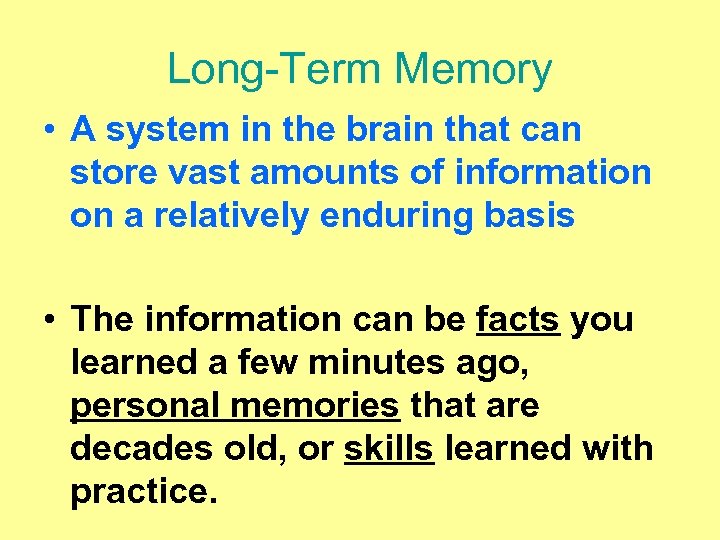 Long-Term Memory

• A system in the brain that can store vast amounts of information on a relatively enduring basis

• The information can be facts you learned a few minutes ago, personal memories that are decades old, or skills learned with practice.